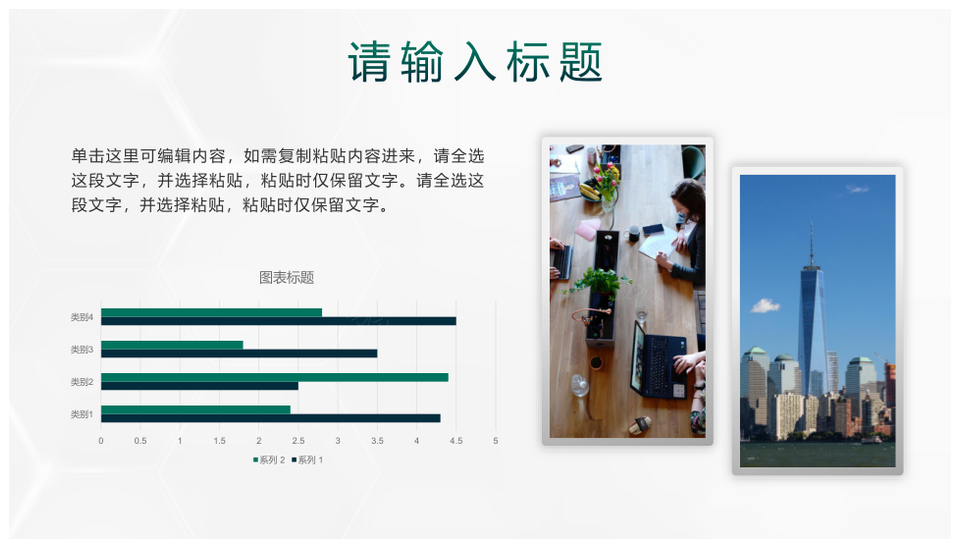 请输入标题

单击这里可编辑内容，如需复制粘贴内容进来，请全选这段文字，并选择粘贴，粘贴时仅保留文字。请全选这段文字，并选择粘贴，粘贴时仅保留文字。

图表标题

类别4
类别3
类别2
类别1

0 0.5 1 1.5 2 2.5 3 3.5 4 4.5 5

系列 2 系列 1